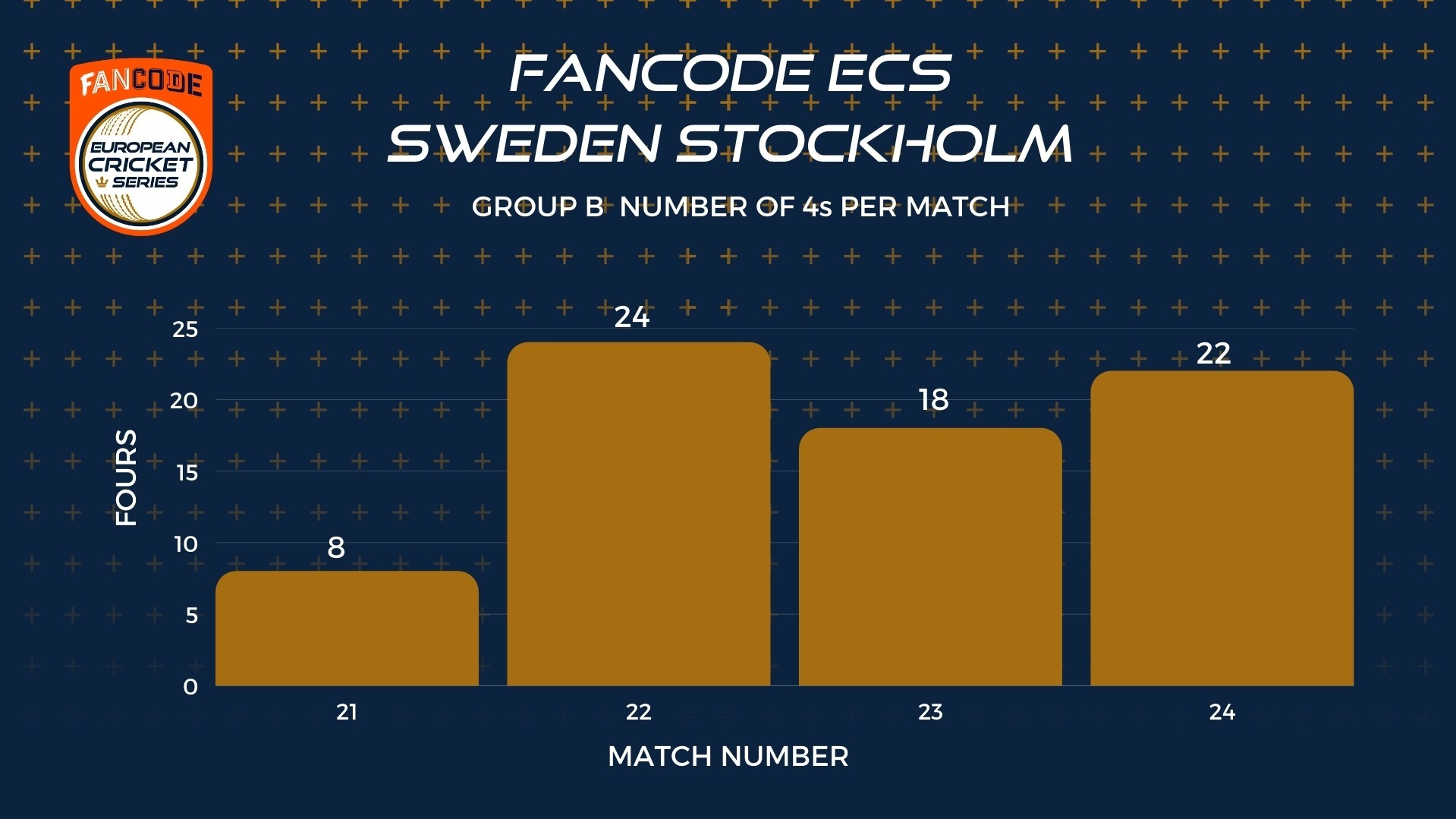 FANCODE
EUROPEAN CRICKET SERIES

FANCODE ECS
SWEDEN STOCKHOLM

GROUP B NUMBER OF 4s PER MATCH

FOURS

25
20
15
10
5
0

8
24
18
22

21
22
23
24

MATCH NUMBER